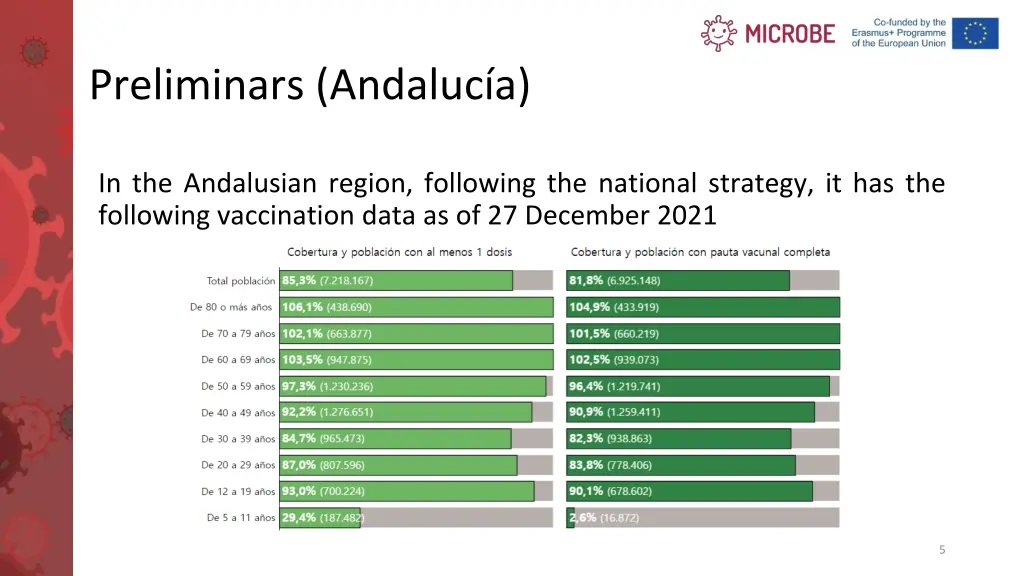 MICROBE

Co-funded by the Erasmus+ Programme of the European Union

Preliminars (Andalucía)

In the Andalusian region, following the national strategy, it has the following vaccination data as of 27 December 2021

| | Cobertura y población con al menos 1 dosis | Cobertura y población con pauta vacunal completa |
|---|---|---|
| Total población | 85,3% (7.218.167) | 81,8% (6.925.148) |
| De 80 o más años | 106,1% (438.690) | 104,9% (433.919) |
| De 70 a 79 años | 102,1% (663.877) | 101,5% (660.219) |
| De 60 a 69 años | 103,5% (947.875) | 102,5% (939.073) |
| De 50 a 59 años | 97,3% (1.230.236) | 96,4% (1.219.741) |
| De 40 a 49 años | 92,2% (1.276.651) | 90,9% (1.259.411) |
| De 30 a 39 años | 84,7% (965.473) | 82,3% (938.863) |
| De 20 a 29 años | 87,0% (807.596) | 83,8% (778.406) |
| De 12 a 19 años | 93,0% (700.224) | 90,1% (678.602) |
| De 5 a 11 años | 29,4% (187.482) | 2,6% (16.872) |

5